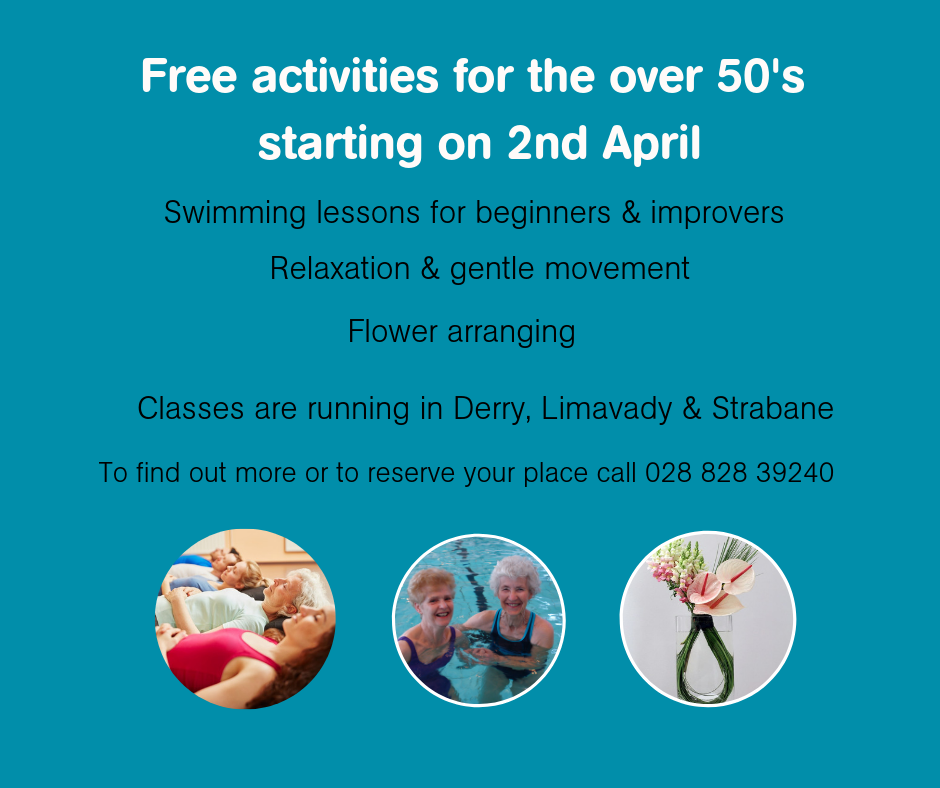 Free activities for the over 50's starting on 2nd April

Swimming lessons for beginners & improvers

Relaxation & gentle movement

Flower arranging

Classes are running in Derry, Limavady & Strabane

To find out more or to reserve your place call 028 828 39240